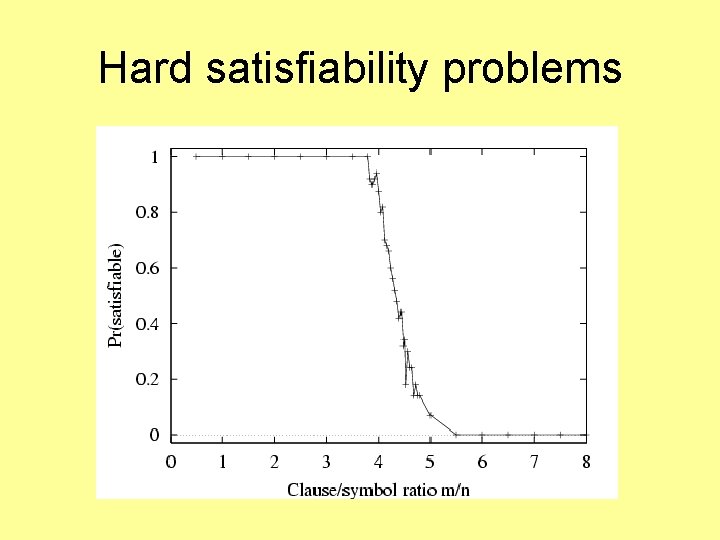 Hard satisfiability problems

Pr(satisfiable)

1
0.8
0.6
0.4
0.2
0

0 1 2 3 4 5 6 7 8

Clause/symbol ratio m/n